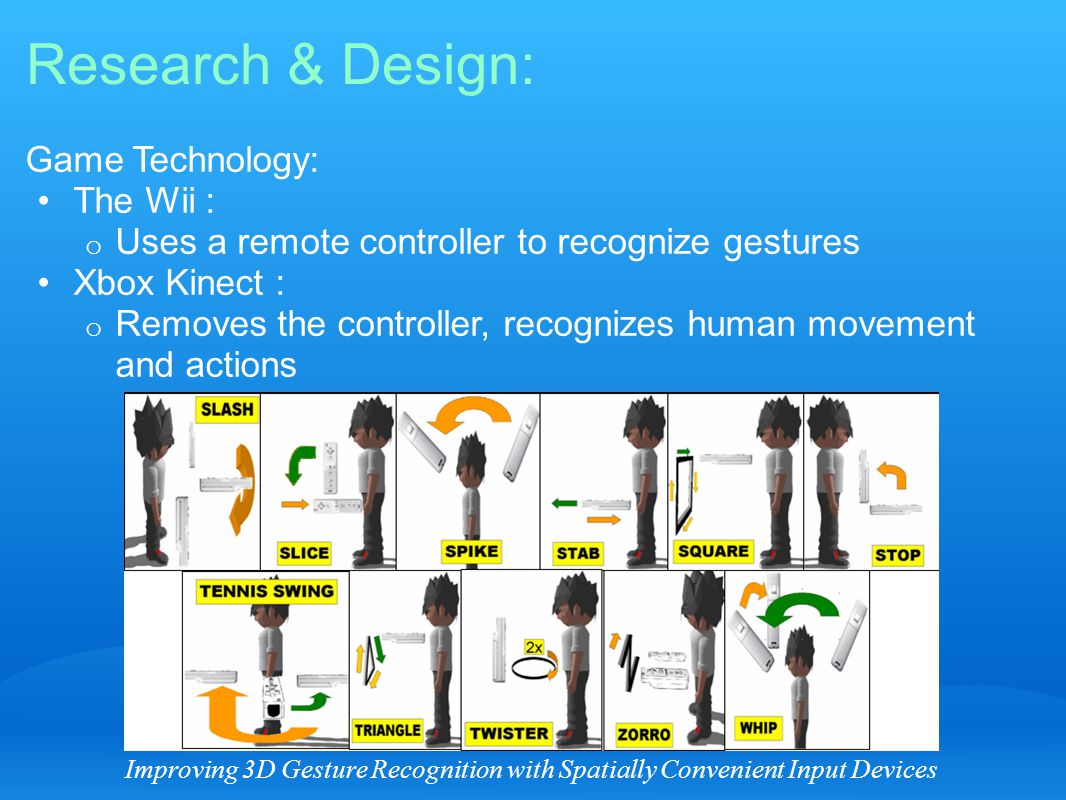 Research & Design:

Game Technology:
• The Wii :
  o Uses a remote controller to recognize gestures
• Xbox Kinect :
  o Removes the controller, recognizes human movement and actions

SLASH
SLICE
SPIKE
STAB
SQUARE
STOP
TENNIS SWING
TRIANGLE
2x
TWISTER
ZORRO
WHIP

Improving 3D Gesture Recognition with Spatially Convenient Input Devices